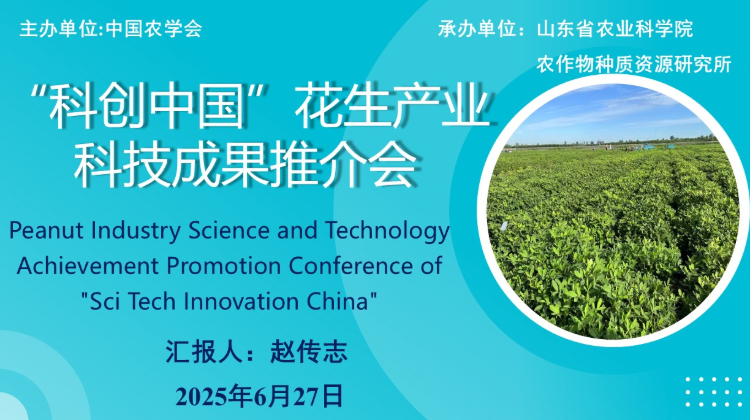 主办单位:中国农学会

承办单位：山东省农业科学院
农作物种质资源研究所

“科创中国”花生产业科技成果推介会

Peanut Industry Science and Technology Achievement Promotion Conference of "Sci Tech Innovation China"

汇报人：赵传志

2025年6月27日